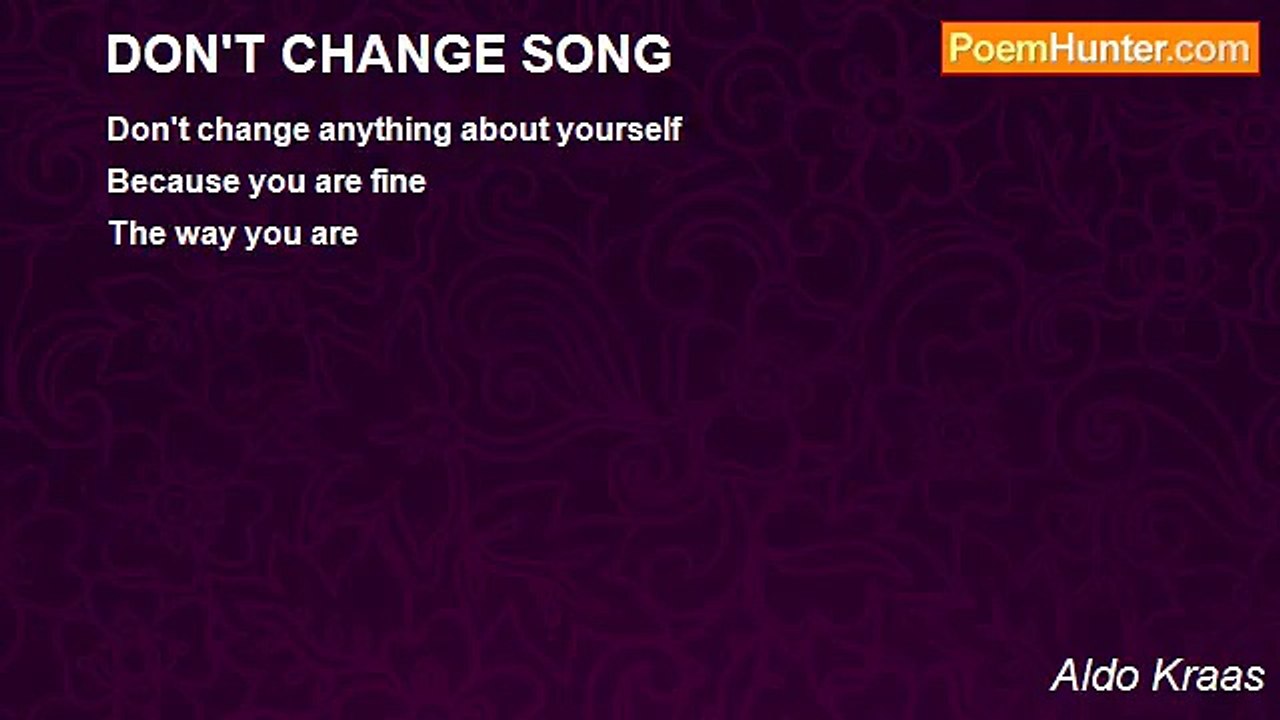 DON'T CHANGE SONG

PoemHunter.com

Don't change anything about yourself
Because you are fine
The way you are

Aldo Kraas